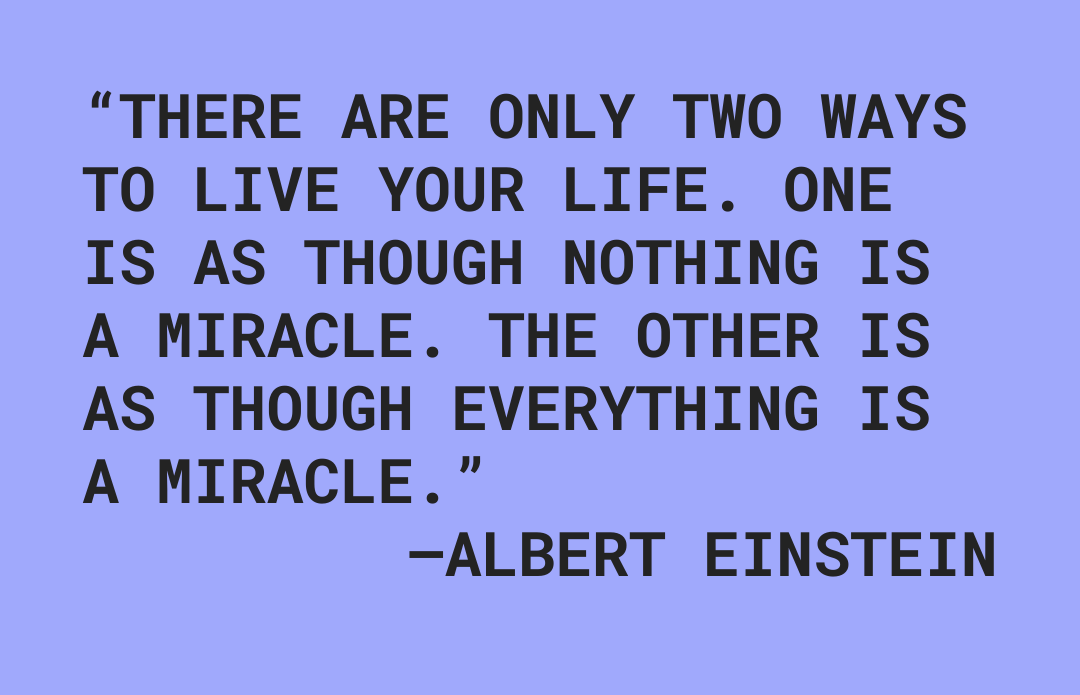 “THERE ARE ONLY TWO WAYS TO LIVE YOUR LIFE. ONE IS AS THOUGH NOTHING IS A MIRACLE. THE OTHER IS AS THOUGH EVERYTHING IS A MIRACLE.”

—ALBERT EINSTEIN